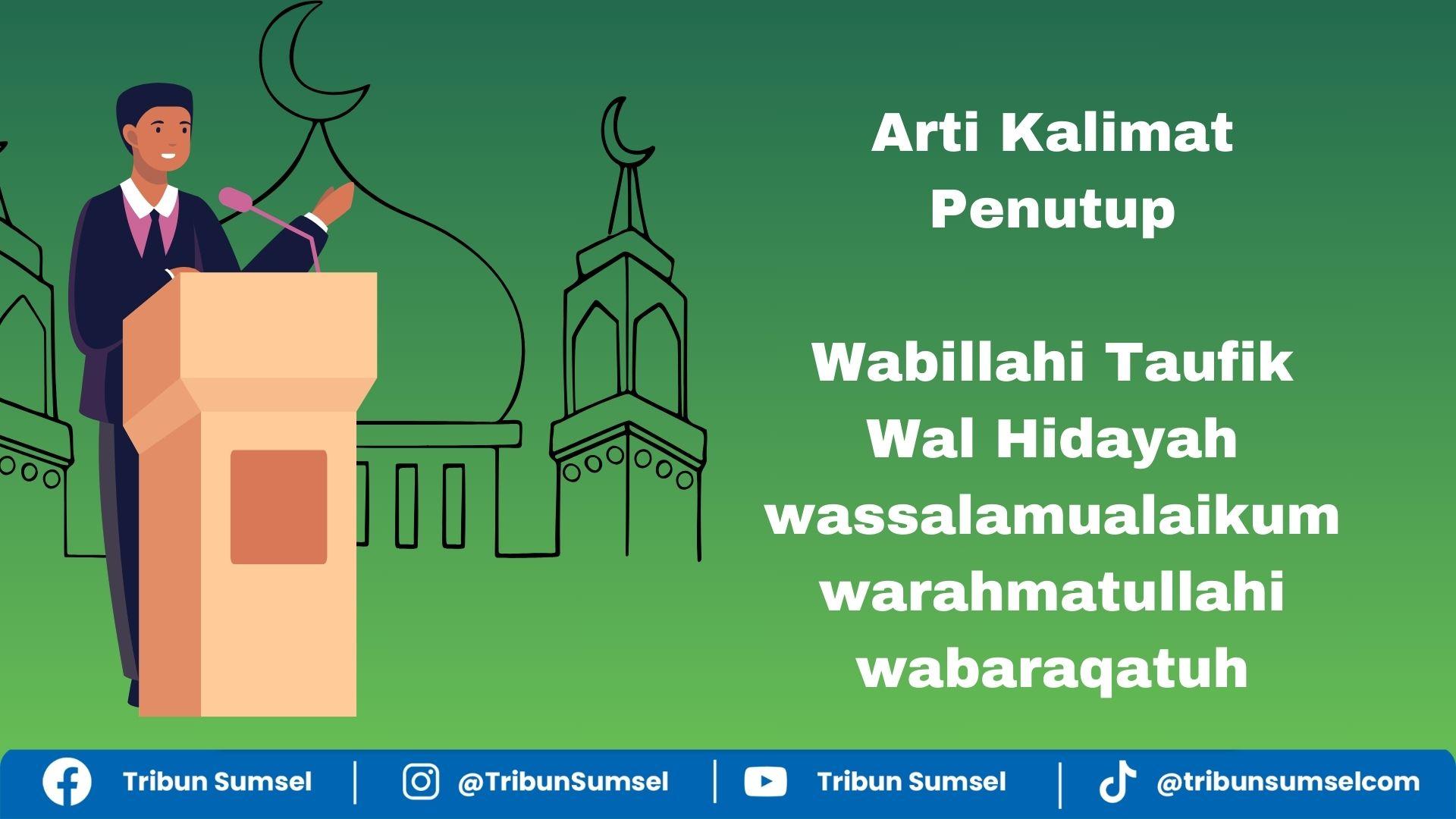 Arti Kalimat Penutup

Wabillahi Taufik Wal Hidayah wassalamualaikum warahmatullahi wabaraqatuh

Tribun Sumsel | @TribunSumsel | Tribun Sumsel | @tribunsumselcom